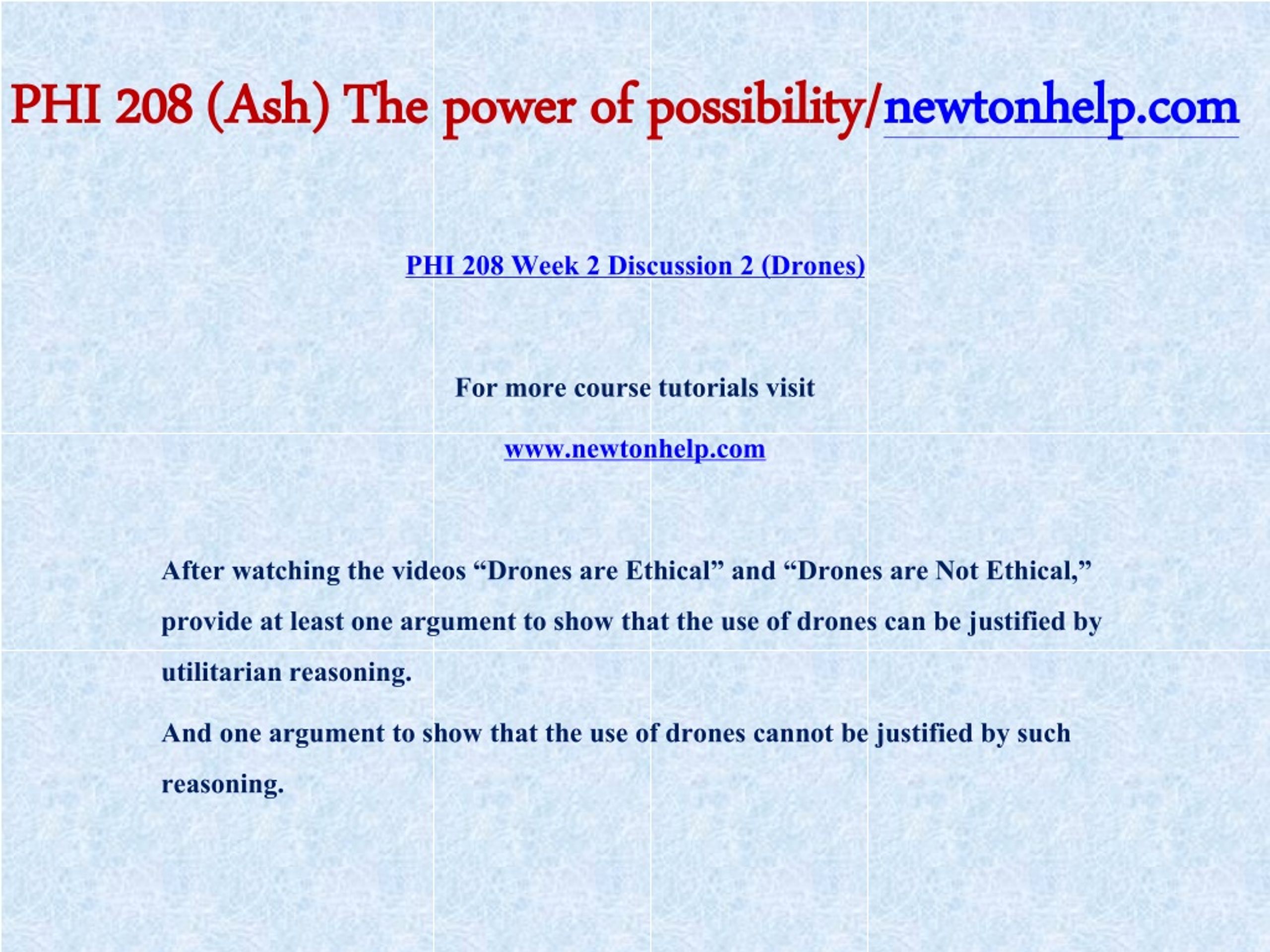 PHI 208 (Ash) The power of possibility/newtonhelp.com

PHI 208 Week 2 Discussion 2 (Drones)

For more course tutorials visit

www.newtonhelp.com

After watching the videos “Drones are Ethical” and “Drones are Not Ethical,” provide at least one argument to show that the use of drones can be justified by utilitarian reasoning.

And one argument to show that the use of drones cannot be justified by such reasoning.